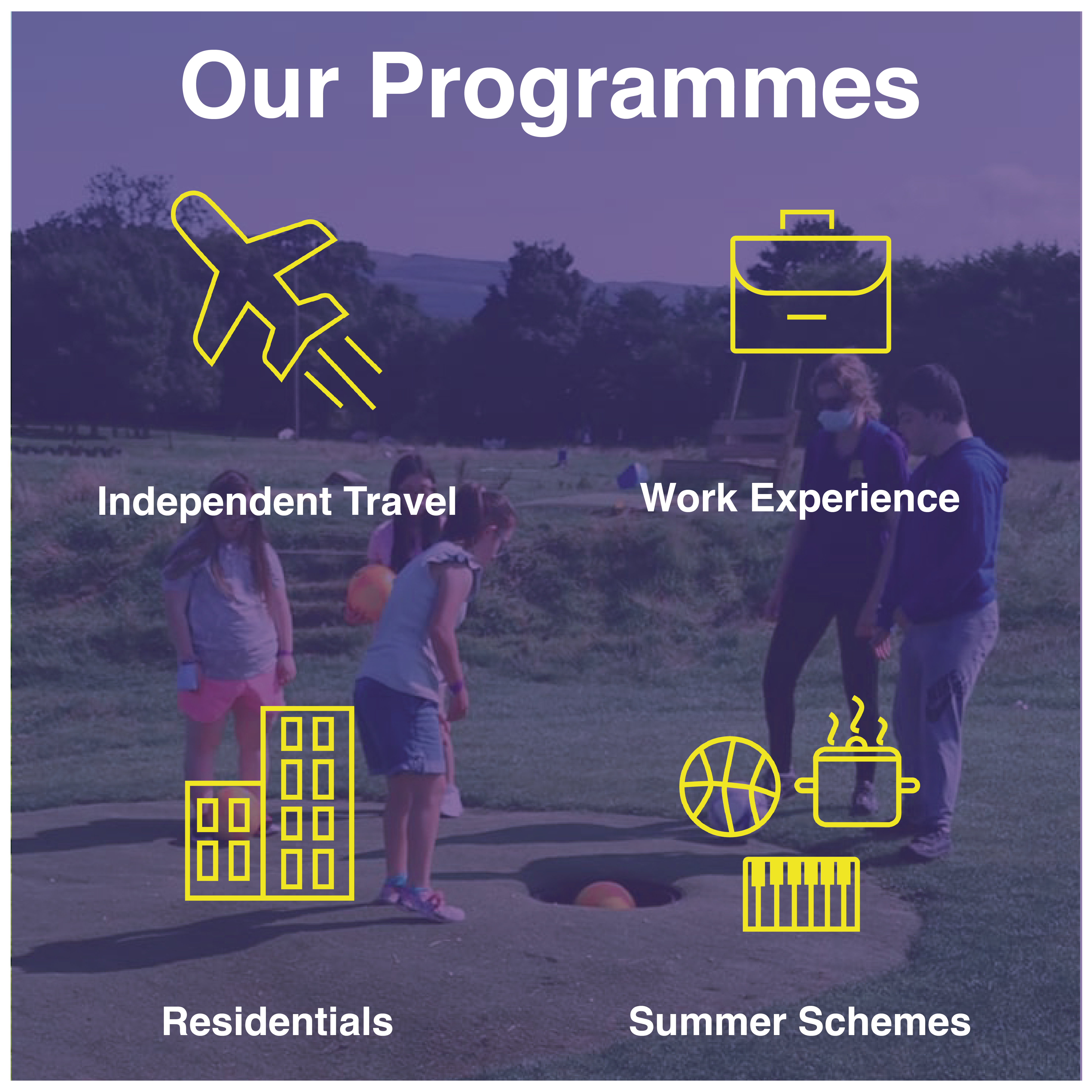 Our Programmes

Independent Travel

Work Experience

Residentials

Summer Schemes